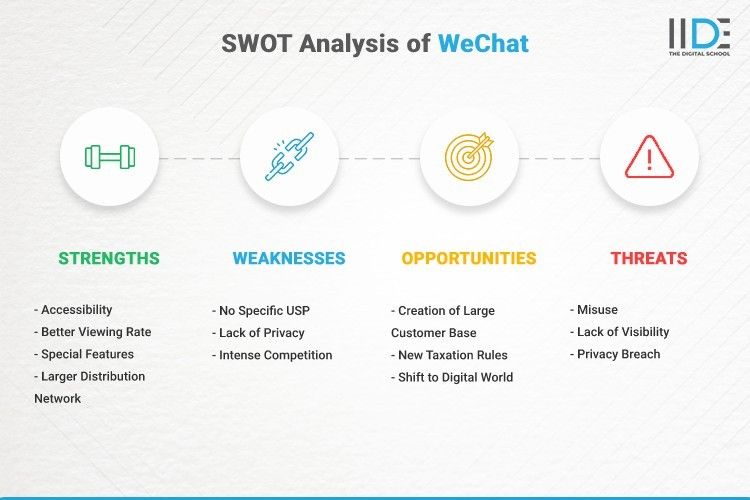 SWOT Analysis of WeChat

IIDE
THE DIGITAL SCHOOL

STRENGTHS

- Accessibility
- Better Viewing Rate
- Special Features
- Larger Distribution Network

WEAKNESSES

- No Specific USP
- Lack of Privacy
- Intense Competition

OPPORTUNITIES

- Creation of Large Customer Base
- New Taxation Rules
- Shift to Digital World

THREATS

- Misuse
- Lack of Visibility
- Privacy Breach